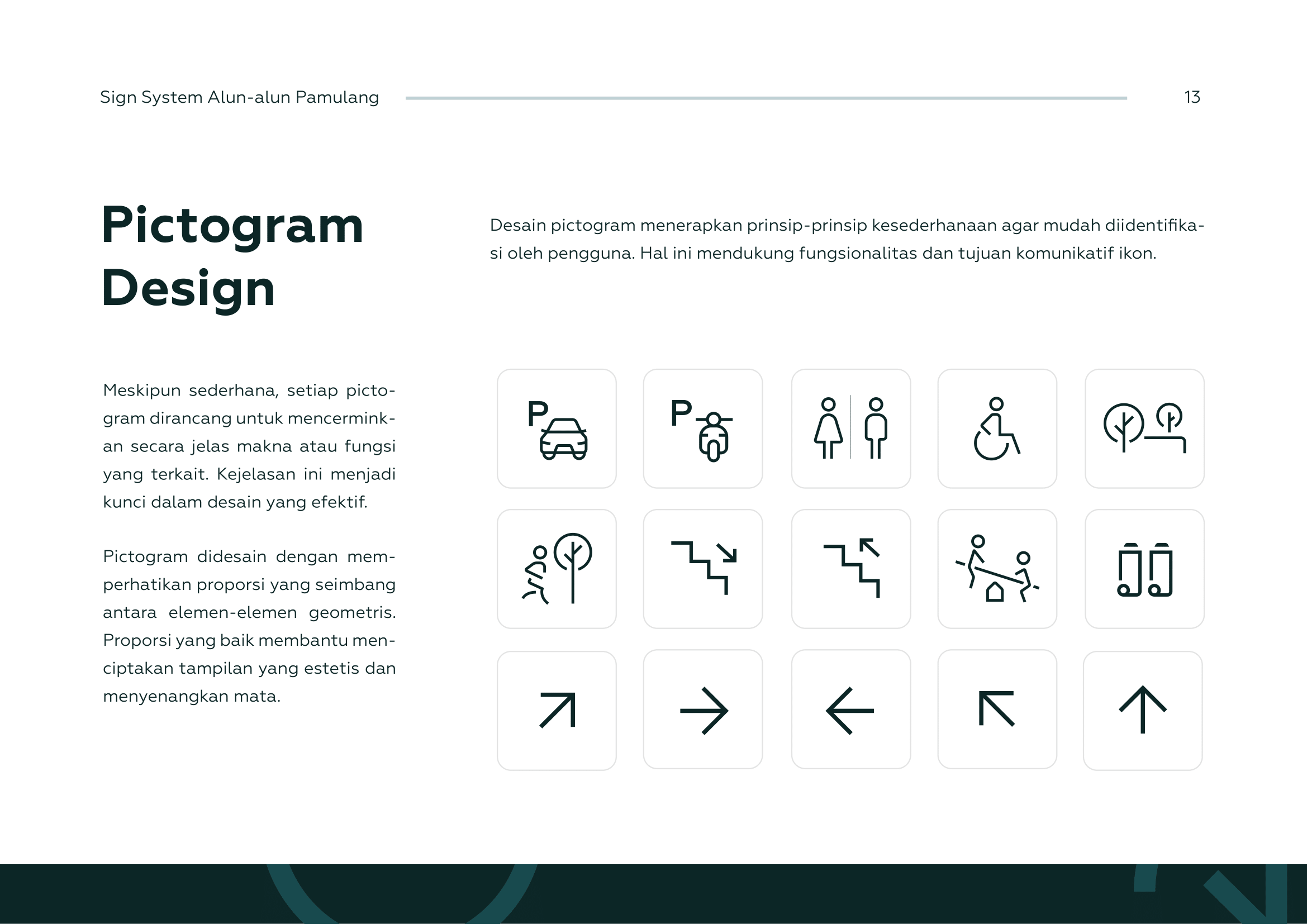 Sign System Alun-alun Pamulang 13

Pictogram Design

Desain pictogram menerapkan prinsip-prinsip kesederhanaan agar mudah diidentifikasi oleh pengguna. Hal ini mendukung fungsionalitas dan tujuan komunikatif ikon.

Meskipun sederhana, setiap pictogram dirancang untuk mencerminkan secara jelas makna atau fungsi yang terkait. Kejelasan ini menjadi kunci dalam desain yang efektif.

Pictogram didesain dengan memperhatikan proporsi yang seimbang antara elemen-elemen geometris. Proporsi yang baik membantu menciptakan tampilan yang estetis dan menyenangkan mata.

P

P